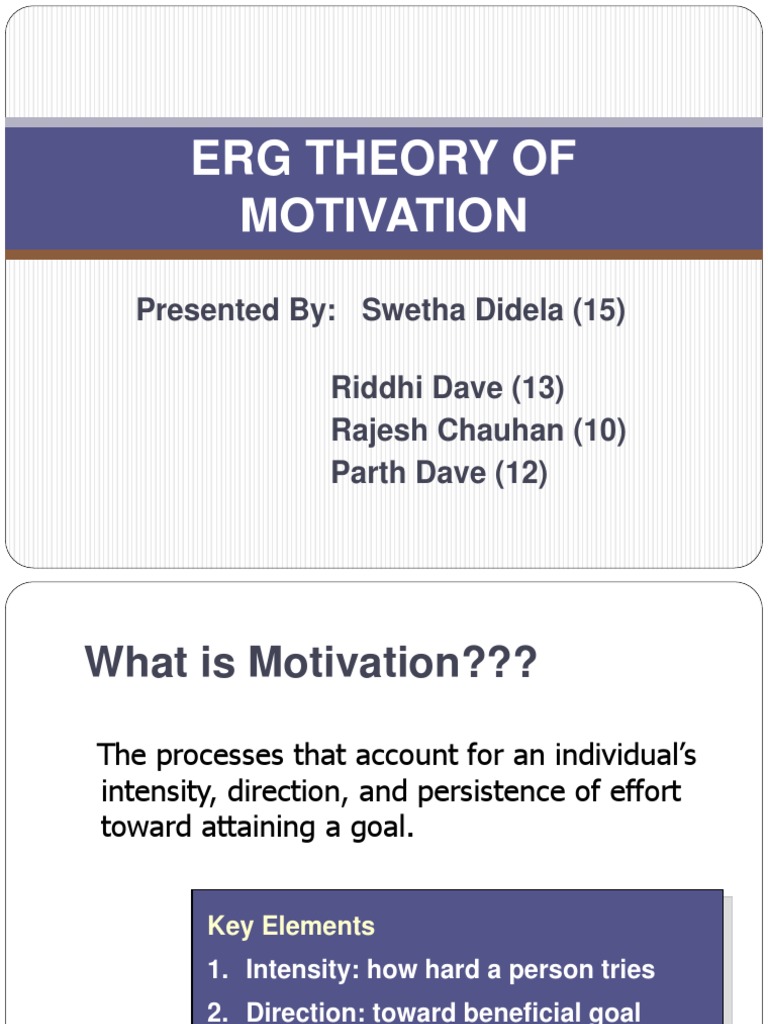 ERG THEORY OF MOTIVATION

Presented By: Swetha Didela (15)

Riddhi Dave (13)
Rajesh Chauhan (10)
Parth Dave (12)

What is Motivation???

The processes that account for an individual's intensity, direction, and persistence of effort toward attaining a goal.

Key Elements

1. Intensity: how hard a person tries
2. Direction: toward beneficial goal